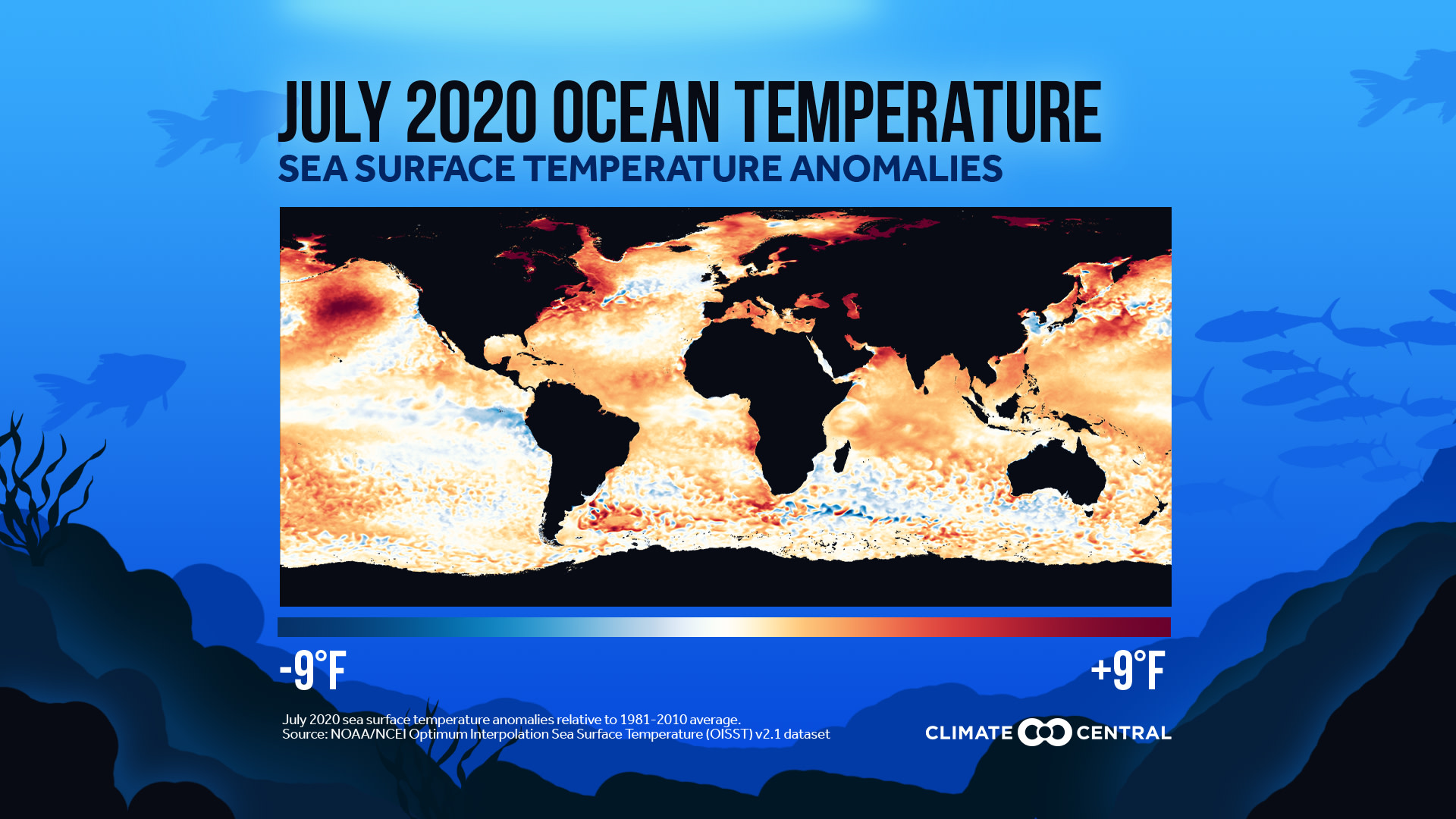 JULY 2020 OCEAN TEMPERATURE
SEA SURFACE TEMPERATURE ANOMALIES

-9°F

+9°F

July 2020 sea surface temperature anomalies relative to 1981-2010 average.
Source: NOAA/NCEI Optimum Interpolation Sea Surface Temperature (OISST) v2.1 dataset

CLIMATE CENTRAL